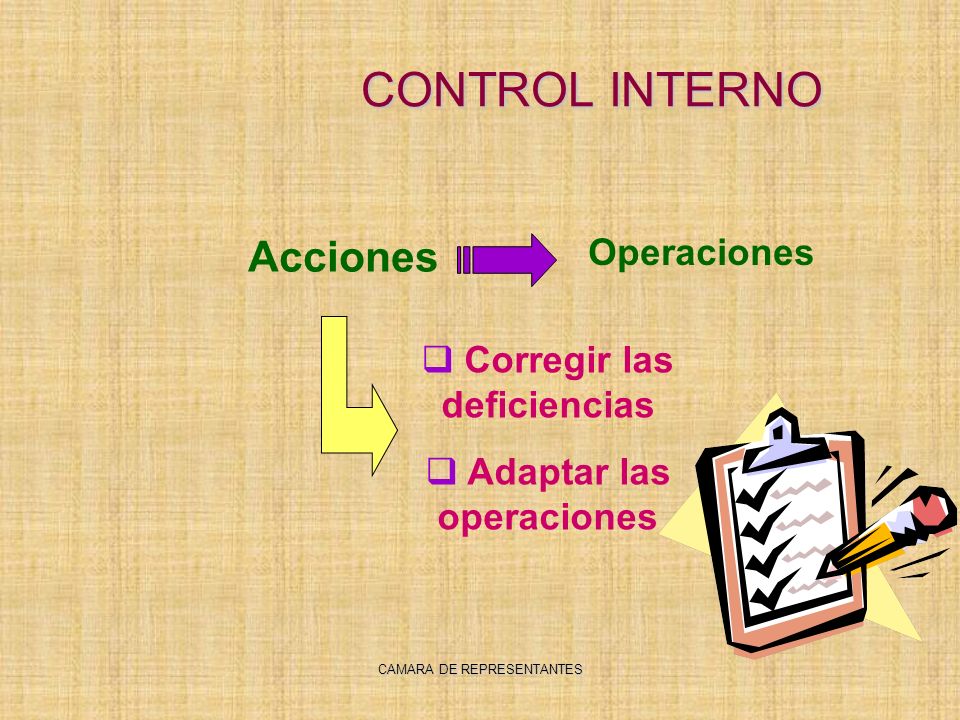 CONTROL INTERNO

Acciones

Operaciones

❑ Corregir las deficiencias

❑ Adaptar las operaciones

CAMARA DE REPRESENTANTES